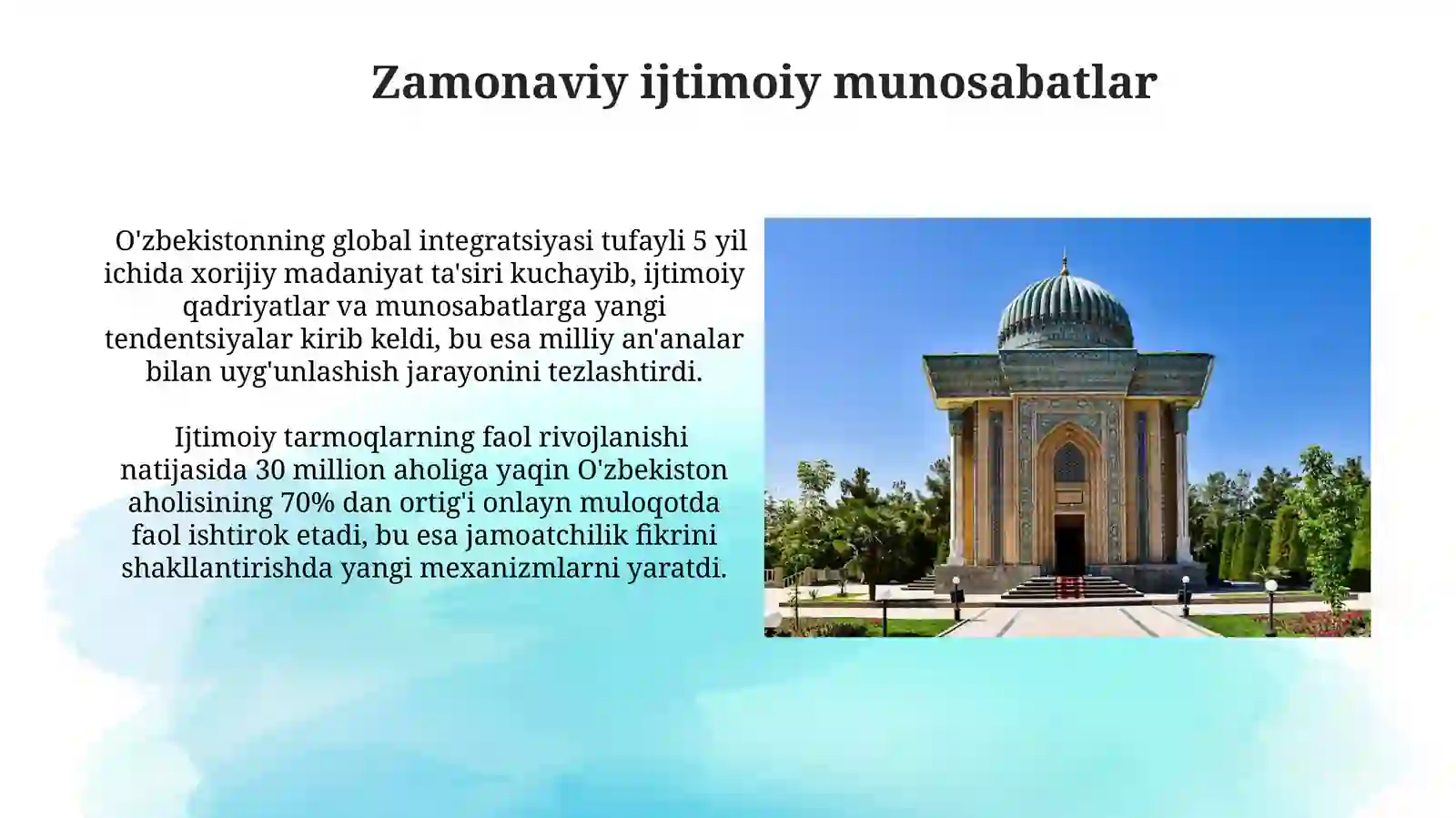 Zamonaviy ijtimoiy munosabatlar

O'zbekistonning global integratsiyasi tufayli 5 yil ichida xorijiy madaniyat ta'siri kuchayib, ijtimoiy qadriyatlar va munosabatlarga yangi tendentsiyalar kirib keldi, bu esa milliy an'analar bilan uyg'unlashish jarayonini tezlashtirdi.

Ijtimoiy tarmoqlarning faol rivojlanishi natijasida 30 million aholiga yaqin O'zbekiston aholisining 70% dan ortig'i onlayn muloqotda faol ishtirok etadi, bu esa jamoatchilik fikrini shakllantirishda yangi mexanizmlarni yaratdi.